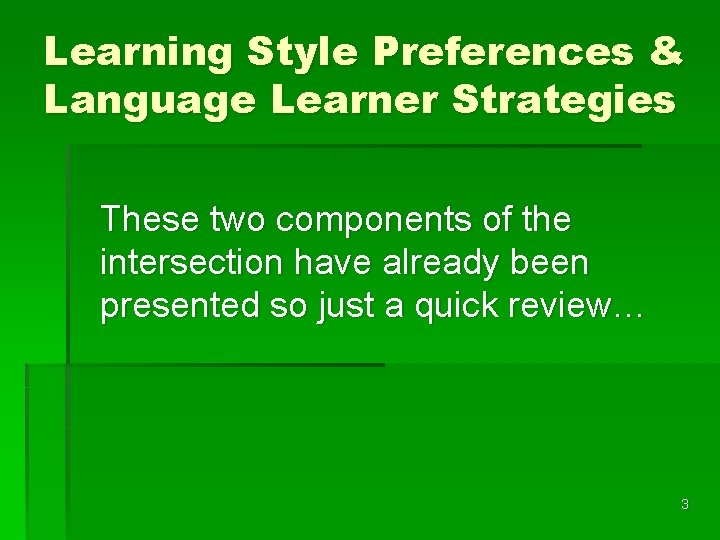 Learning Style Preferences & Language Learner Strategies

These two components of the intersection have already been presented so just a quick review…

3